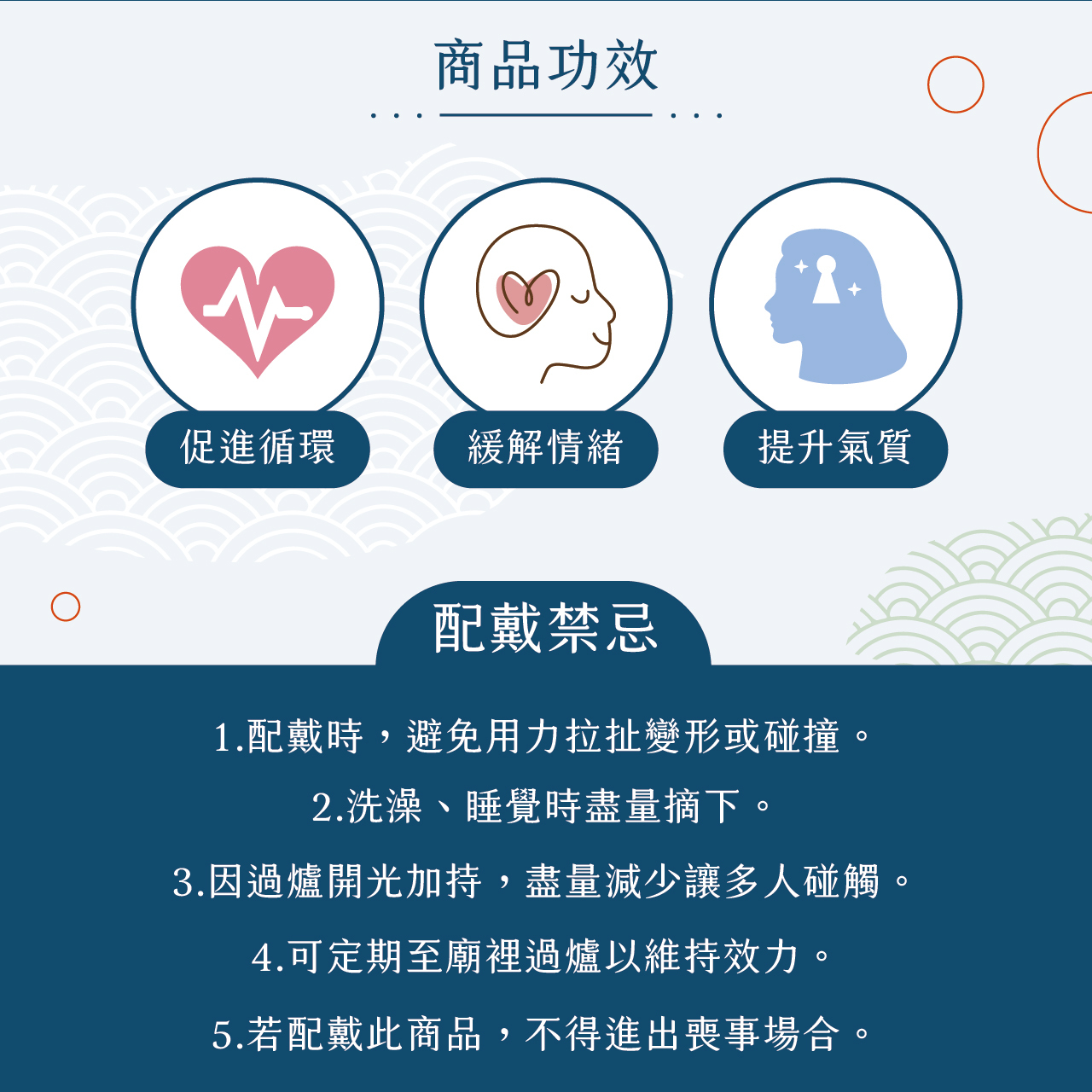 商品功效

促進循環

緩解情緒

提升氣質

配戴禁忌

1.配戴時，避免用力拉扯變形或碰撞。

2.洗澡、睡覺時盡量摘下。

3.因過爐開光加持，盡量減少讓多人碰觸。

4.可定期至廟裡過爐以維持效力。

5.若配戴此商品，不得進出喪事場合。